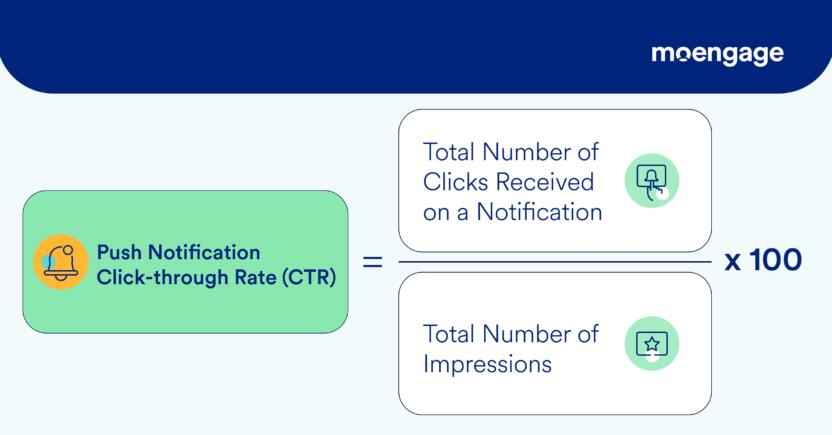 moengage

Push Notification Click-through Rate (CTR) = $\frac{\text{Total Number of Clicks Received on a Notification}}{\text{Total Number of Impressions}}$ x 100